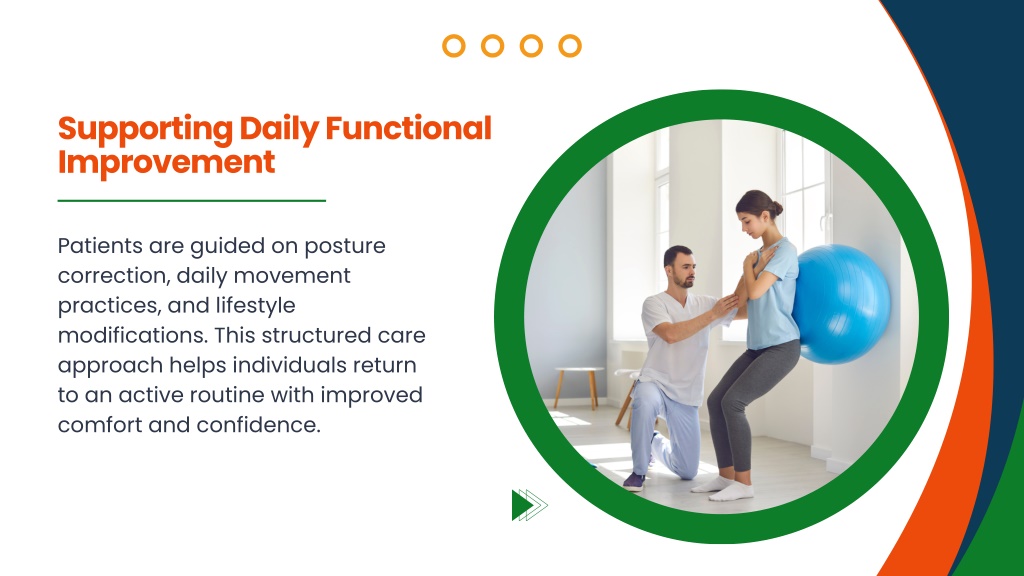 Supporting Daily Functional Improvement

Patients are guided on posture correction, daily movement practices, and lifestyle modifications. This structured care approach helps individuals return to an active routine with improved comfort and confidence.